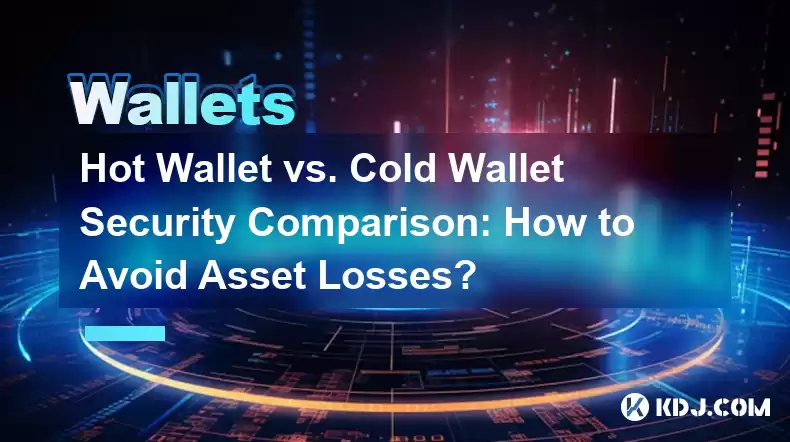 Wallets

Hot Wallet vs. Cold Wallet Security Comparison: How to Avoid Asset Losses?

KDJ.COM